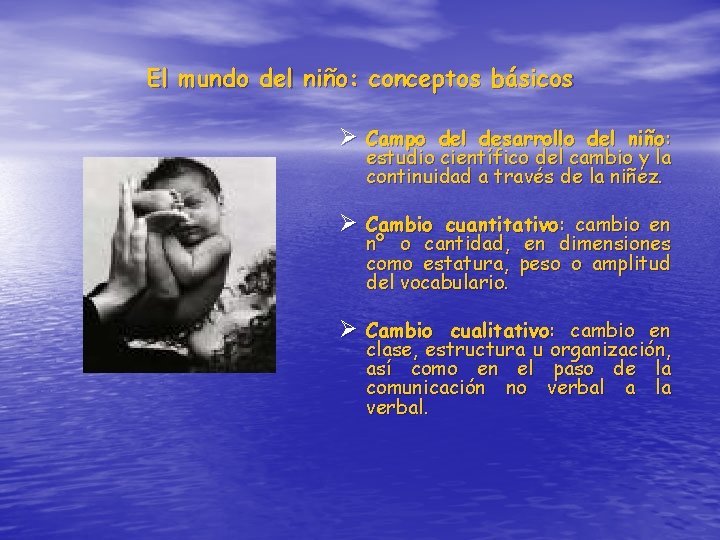 El mundo del niño: conceptos básicos

➢ Campo del desarrollo del niño: estudio científico del cambio y la continuidad a través de la niñez.

➢ Cambio cuantitativo: cambio en nº o cantidad, en dimensiones como estatura, peso o amplitud del vocabulario.

➢ Cambio cualitativo: cambio en clase, estructura u organización, así como en el paso de la comunicación no verbal a la verbal.